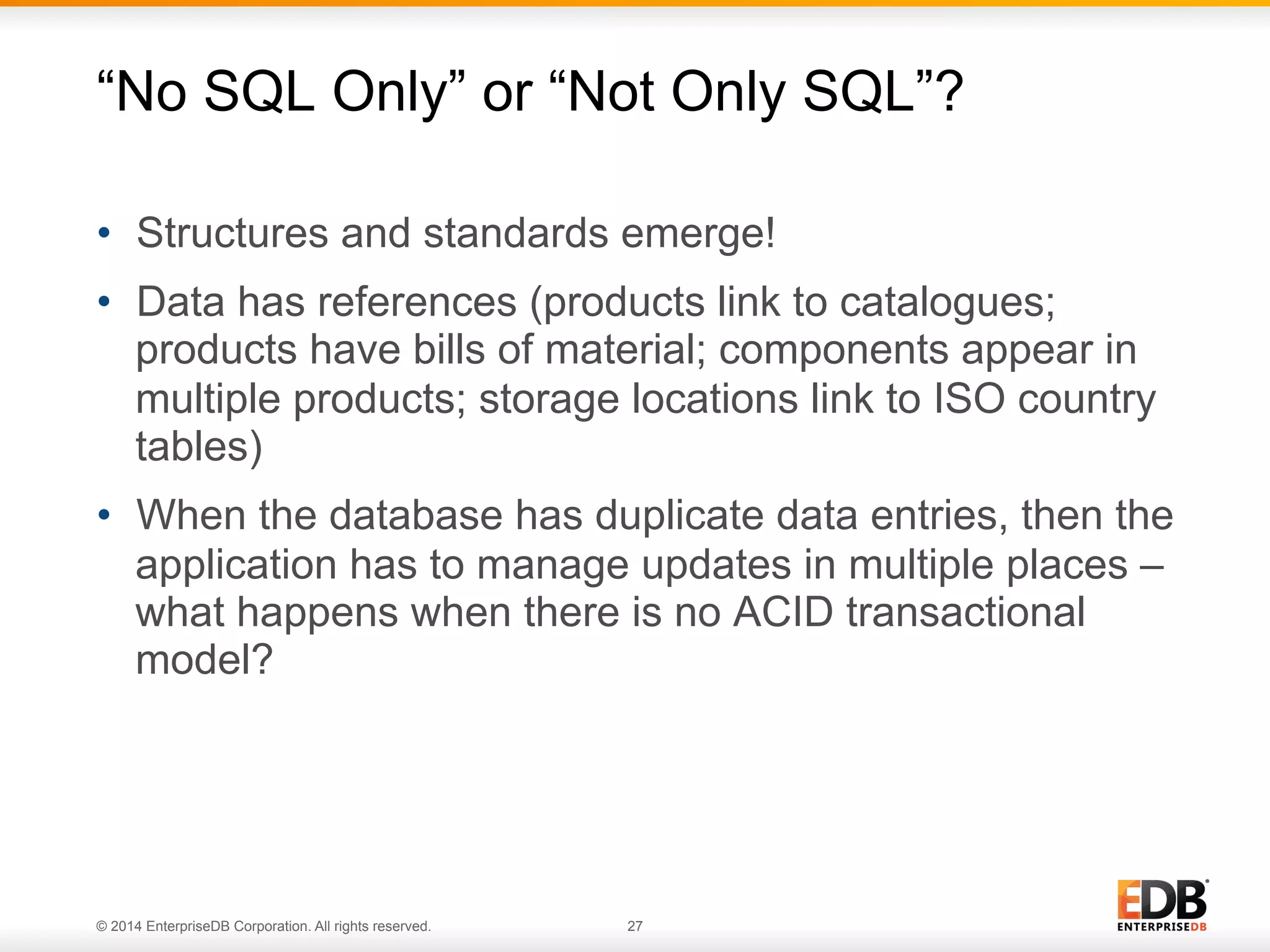 “No SQL Only” or “Not Only SQL”?

• Structures and standards emerge!
• Data has references (products link to catalogues; products have bills of material; components appear in multiple products; storage locations link to ISO country tables)
• When the database has duplicate data entries, then the application has to manage updates in multiple places – what happens when there is no ACID transactional model?

© 2014 EnterpriseDB Corporation. All rights reserved.

27

EDB®
ENTERPRISEDB